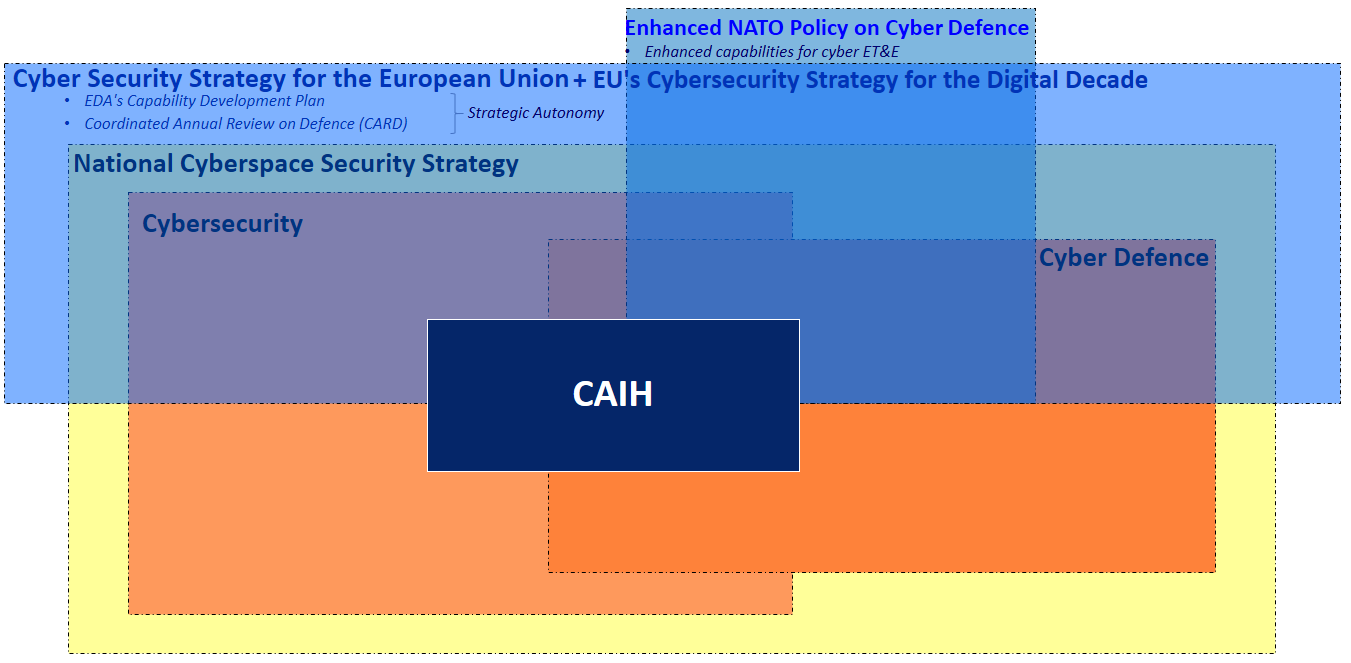 Enhanced NATO Policy on Cyber Defence
• Enhanced capabilities for cyber ET&E

Cyber Security Strategy for the European Union + EU's Cybersecurity Strategy for the Digital Decade
• EDA's Capability Development Plan
• Coordinated Annual Review on Defence (CARD)
Strategic Autonomy

National Cyberspace Security Strategy

Cybersecurity

Cyber Defence

CAIH